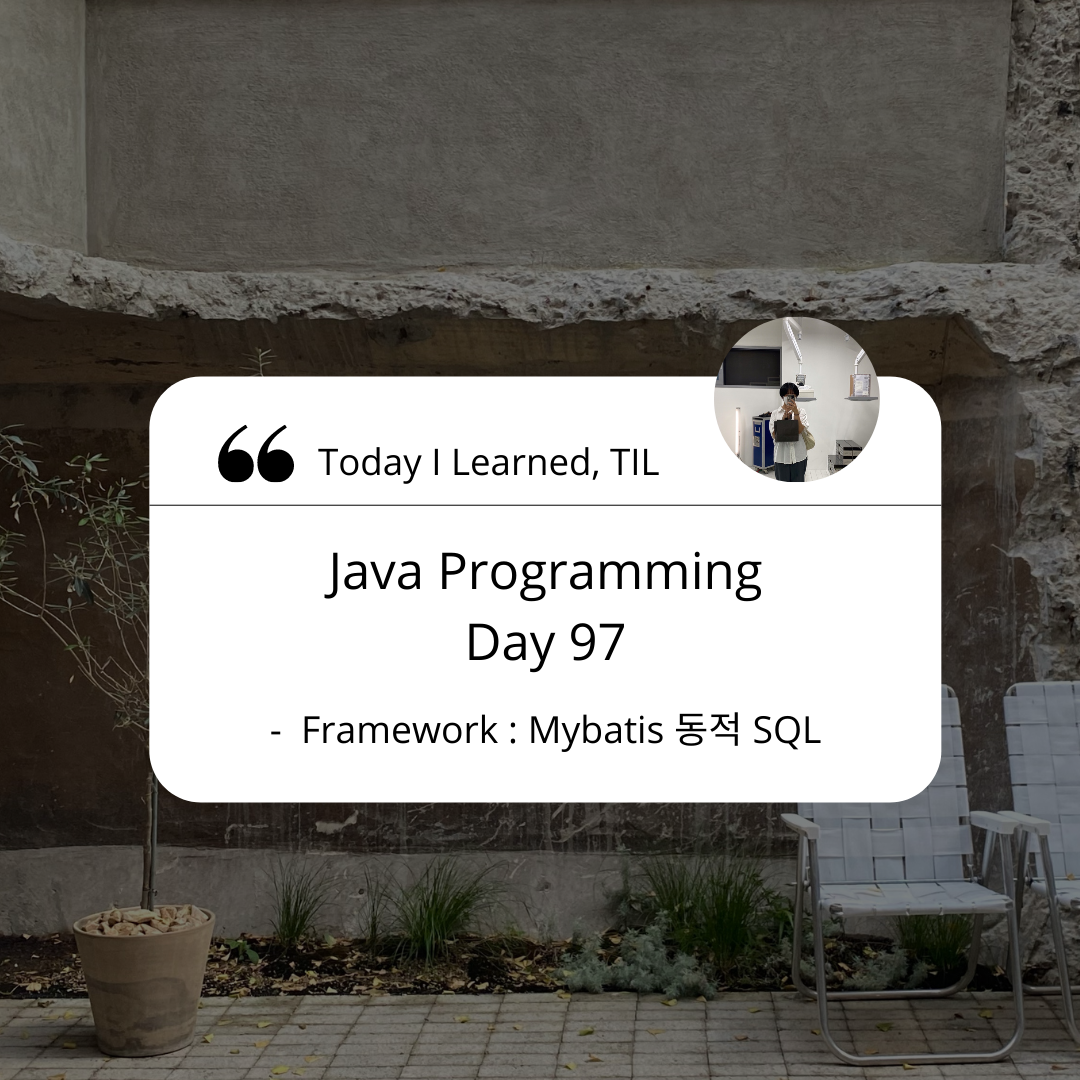 “ Today I Learned, TIL

Java Programming
Day 97

- Framework : Mybatis 동적 SQL